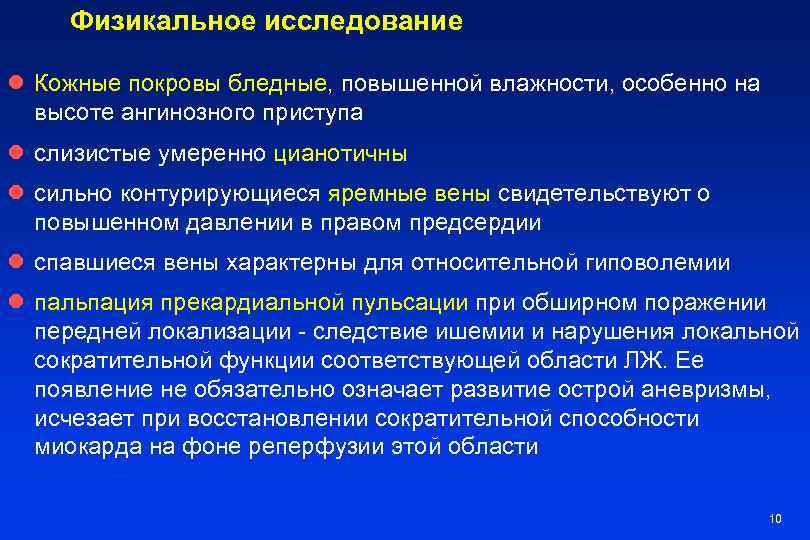 Физикальное исследование

Кожные покровы бледные, повышенной влажности, особенно на высоте ангинозного приступа

слизистые умеренно цианотичны

сильно контурирующиеся яремные вены свидетельствуют о повышенном давлении в правом предсердии

спавшиеся вены характерны для относительной гиповолемии

пальпация прекардиальной пульсации при обширном поражении передней локализации - следствие ишемии и нарушения локальной сократительной функции соответствующей области ЛЖ. Ее появление не обязательно означает развитие острой аневризмы, исчезает при восстановлении сократительной способности миокарда на фоне реперфузии этой области

10